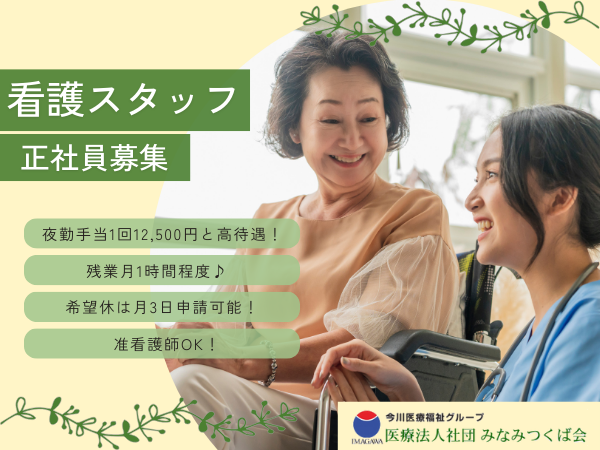 看護スタッフ
正社員募集

夜勤手当1回12,500円と高待遇！
残業月1時間程度♪
希望休は月3日申請可能！
准看護師OK！

IMAGAWA
今川医療福祉グループ
医療法人社団 みなみつくば会